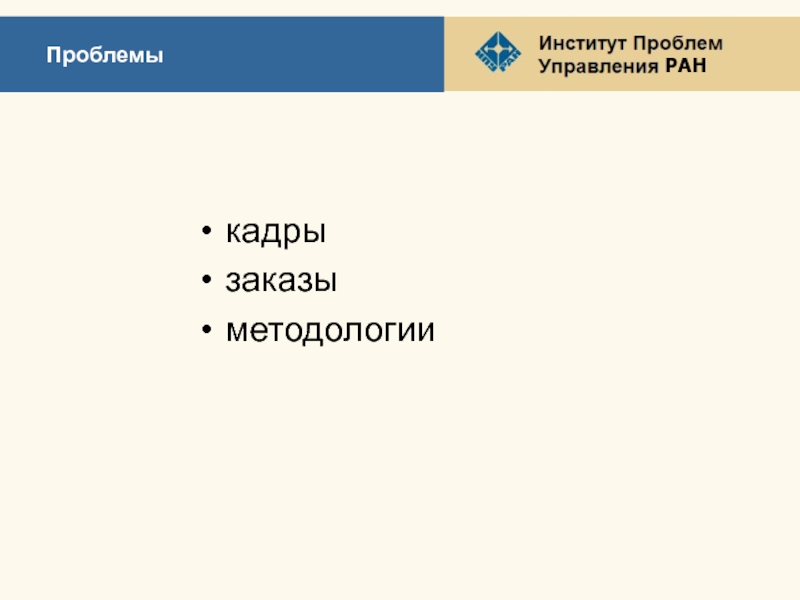 Проблемы

Институт Проблем Управления РАН

• кадры
• заказы
• методологии